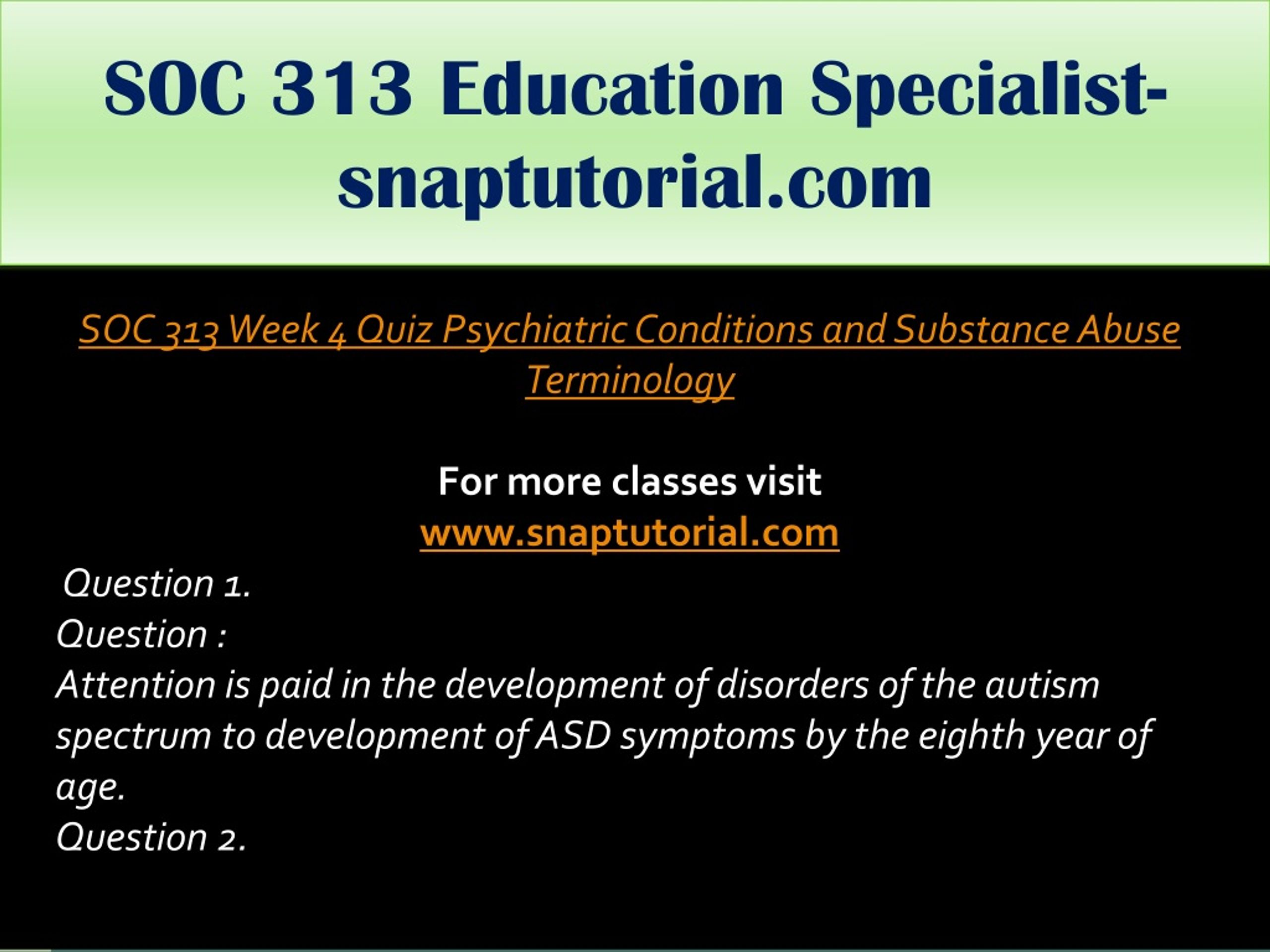 SOC 313 Education Specialist-snaptutorial.com

SOC 313 Week 4 Quiz Psychiatric Conditions and Substance Abuse Terminology

For more classes visit
www.snaptutorial.com

Question 1.
Question :
Attention is paid in the development of disorders of the autism spectrum to development of ASD symptoms by the eighth year of age.
Question 2.